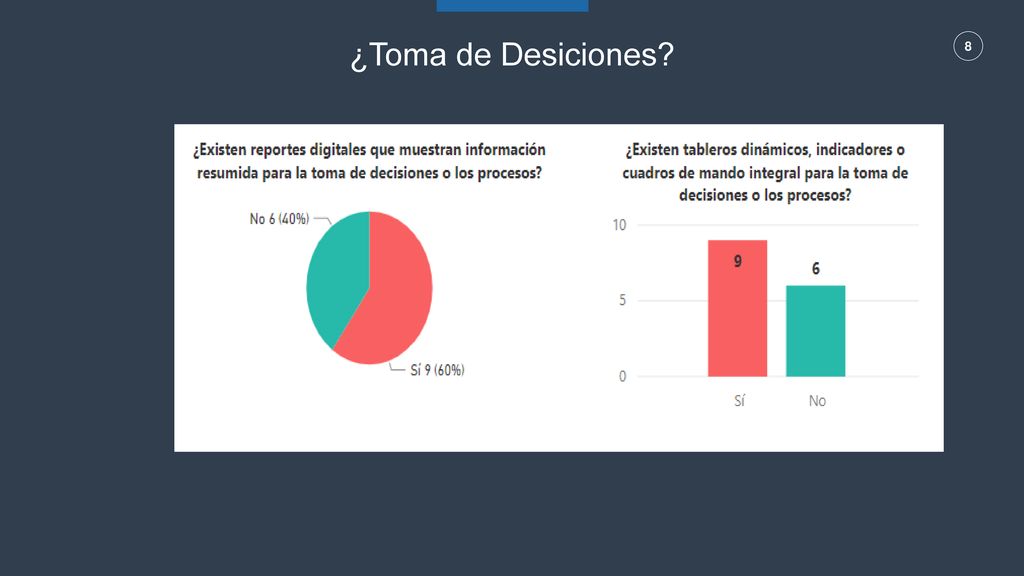 ¿Toma de Desiciones?

8

¿Existen reportes digitales que muestran información resumida para la toma de decisiones o los procesos?

No 6 (40%)

Sí 9 (60%)

¿Existen tableros dinámicos, indicadores o cuadros de mando integral para la toma de decisiones o los procesos?

10

5

0

9

6

Sí

No